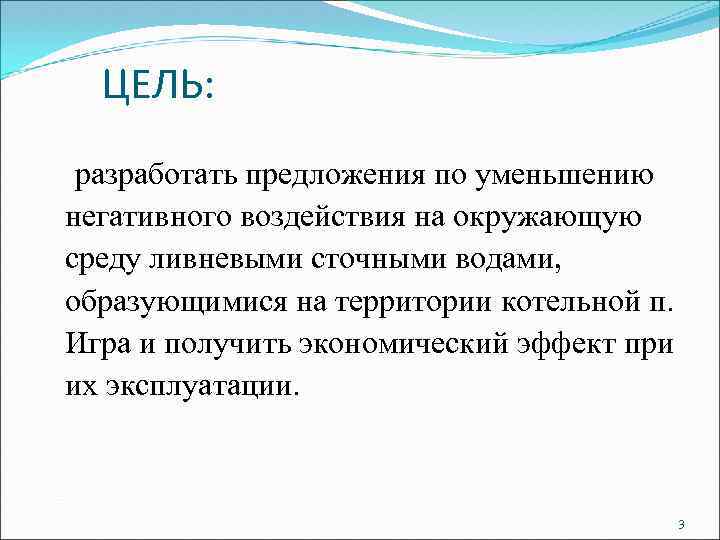 ЦЕЛЬ:

разработать предложения по уменьшению негативного воздействия на окружающую среду ливневыми сточными водами, образующимися на территории котельной п. Игра и получить экономический эффект при их эксплуатации.

3